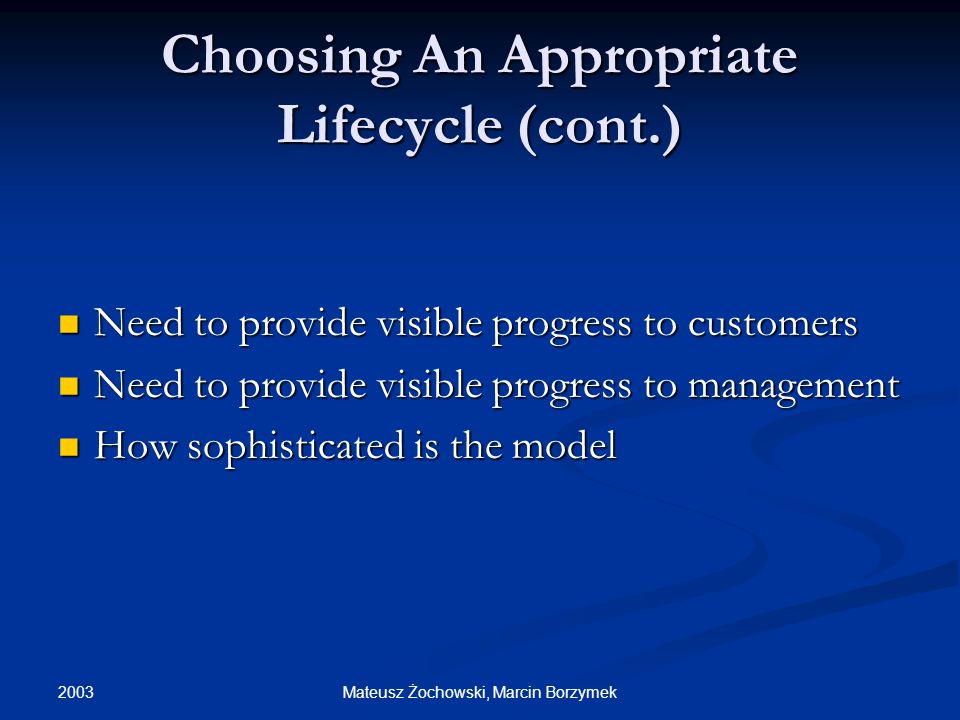 Choosing An Appropriate Lifecycle (cont.)

Need to provide visible progress to customers
Need to provide visible progress to management
How sophisticated is the model

2003

Mateusz Żochowski, Marcin Borzymek